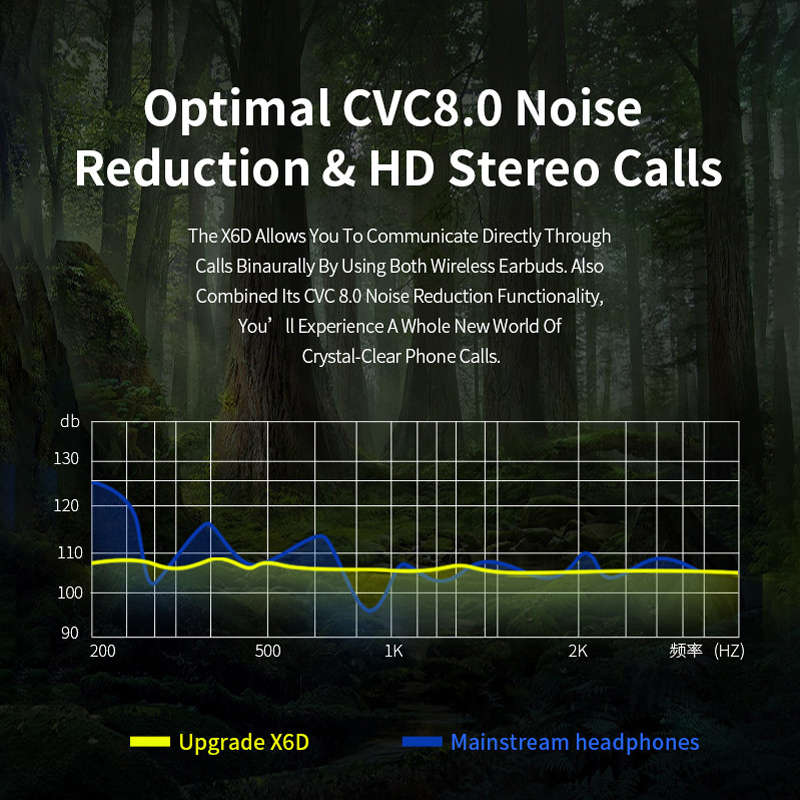 Optimal CVC8.0 Noise Reduction & HD Stereo Calls

The X6D Allows You To Communicate Directly Through Calls Binaurally By Using Both Wireless Earbuds. Also Combined Its CVC 8.0 Noise Reduction Functionality, You’ ll Experience A Whole New World Of Crystal-Clear Phone Calls.

db
130
120
110
100
90
200
500
1K
2K
频率 (HZ)

Upgrade X6D
Mainstream headphones